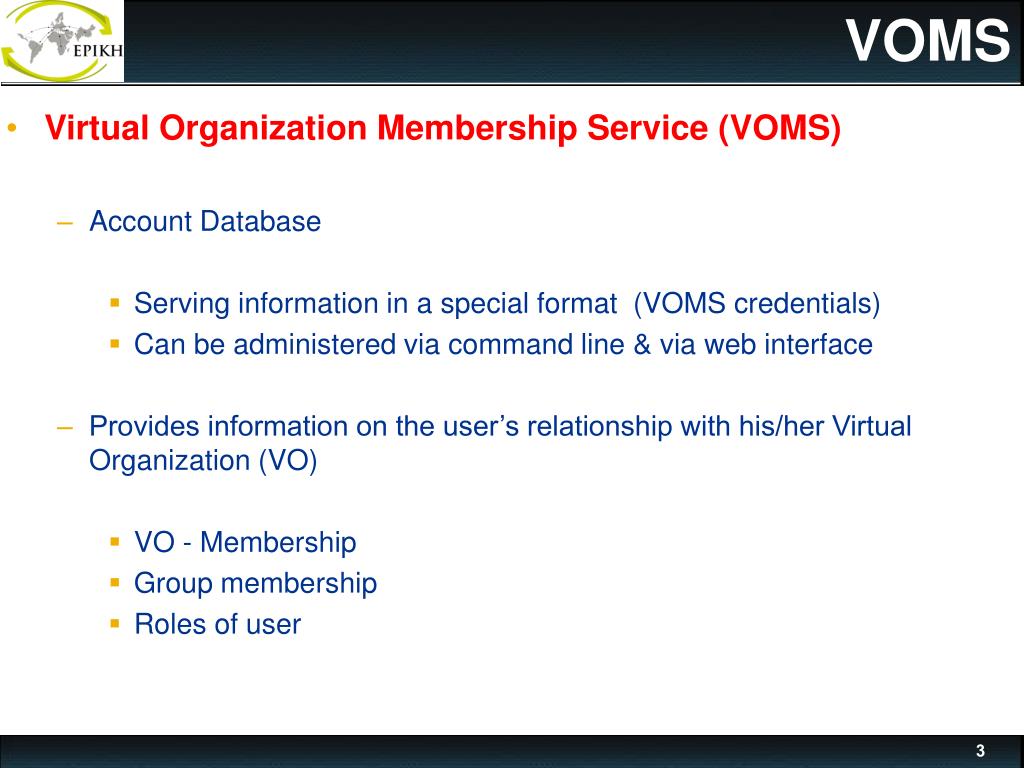 EPIKH

VOMS

• Virtual Organization Membership Service (VOMS)

– Account Database

▪ Serving information in a special format (VOMS credentials)
▪ Can be administered via command line & via web interface

– Provides information on the user's relationship with his/her Virtual Organization (VO)

▪ VO - Membership
▪ Group membership
▪ Roles of user

3